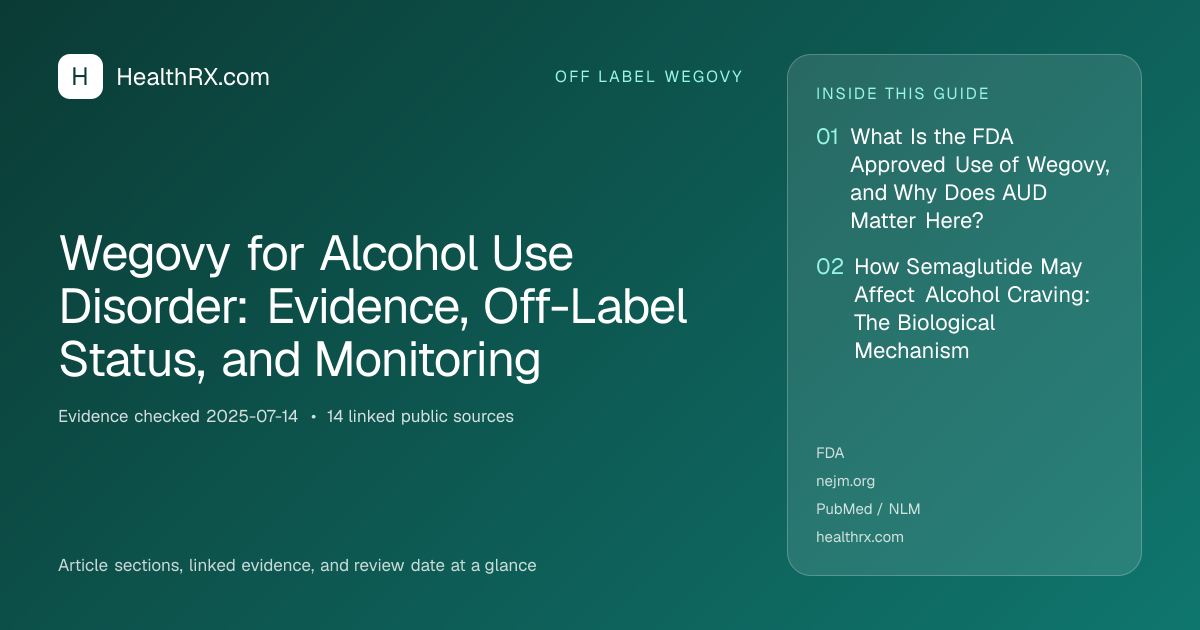 H HealthRX.com

OFF LABEL WEGOVY

Wegovy for Alcohol Use Disorder: Evidence, Off-Label Status, and Monitoring

Evidence checked 2025-07-14 • 14 linked public sources

Article sections, linked evidence, and review date at a glance

INSIDE THIS GUIDE

01 What Is the FDA Approved Use of Wegovy, and Why Does AUD Matter Here?

02 How Semaglutide May Affect Alcohol Craving: The Biological Mechanism

FDA
nejm.org
PubMed / NLM
healthrx.com